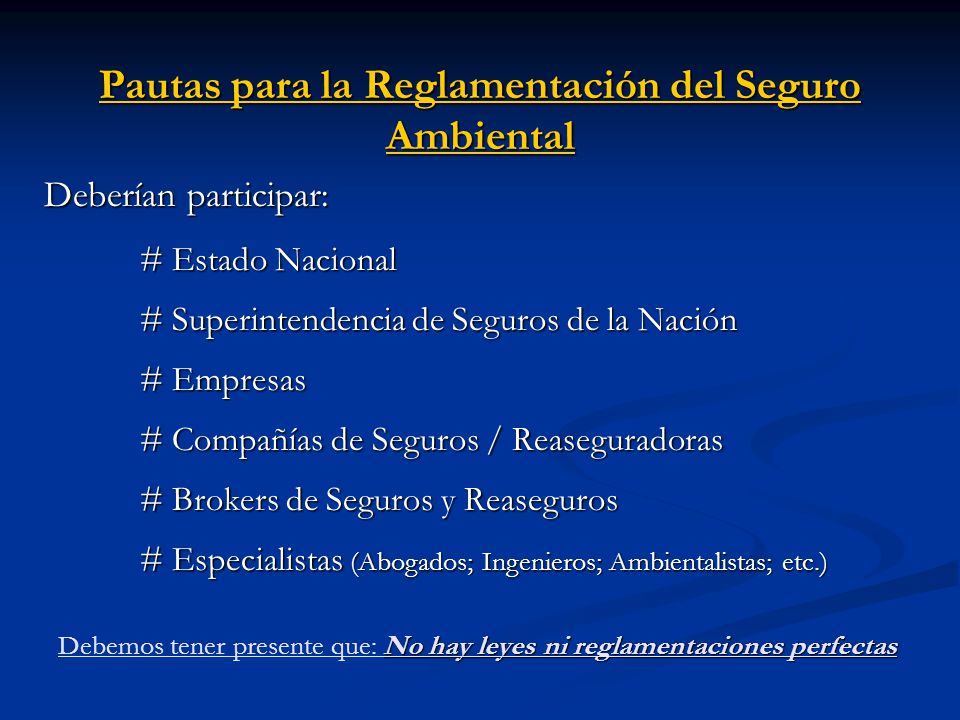 Pautas para la Reglamentación del Seguro Ambiental

Deberían participar:

# Estado Nacional

# Superintendencia de Seguros de la Nación

# Empresas

# Compañías de Seguros / Reaseguradoras

# Brokers de Seguros y Reaseguros

# Especialistas (Abogados; Ingenieros; Ambientalistas; etc.)

Debemos tener presente que: No hay leyes ni reglamentaciones perfectas